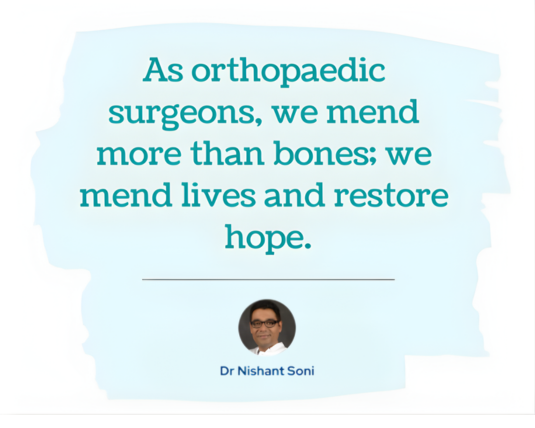 As orthopaedic surgeons, we mend more than bones; we mend lives and restore hope.

Dr Nishant Soni